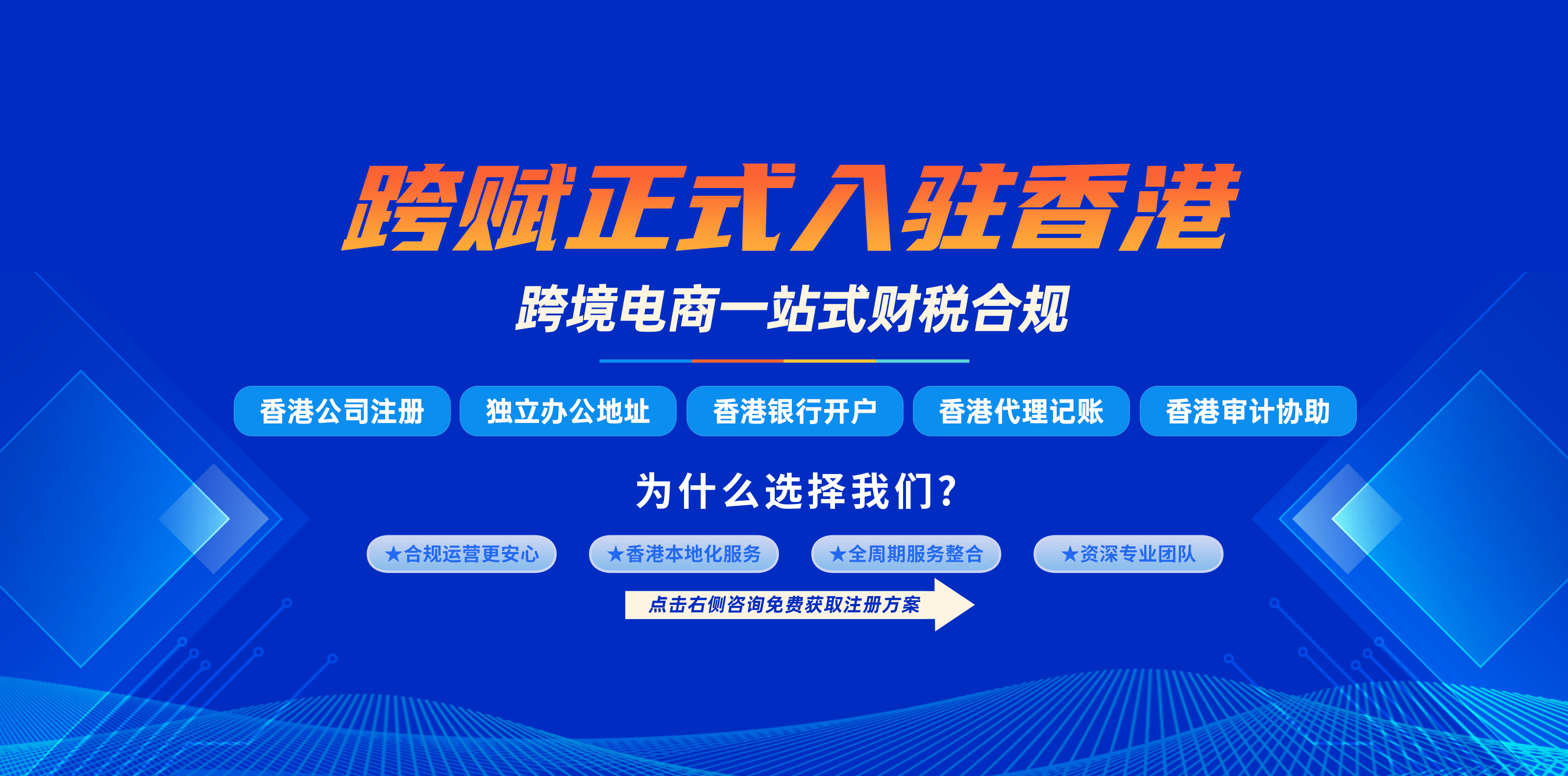 跨赋正式入驻香港

跨境电商一站式财税合规

香港公司注册 独立办公地址 香港银行开户 香港代理记账 香港审计协助

为什么选择我们?

★合规运营更安心 ★香港本地化服务 ★全周期服务整合 ★资深专业团队

点击右侧咨询免费获取注册方案